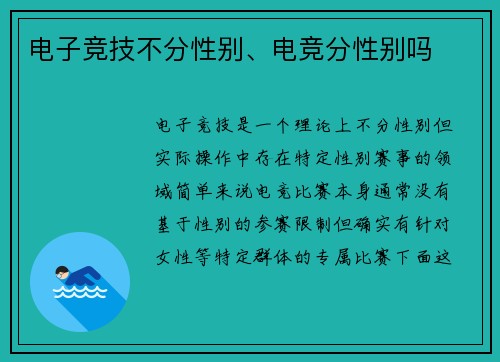 电子竞技不分性别、电竞分性别吗

电子竞技是一个理论上不分性别但实际操作中存在特定性别赛事的领域简单来说电竞比赛本身通常没有基于性别的参赛限制但确实有针对女性等特定群体的专属比赛下面这